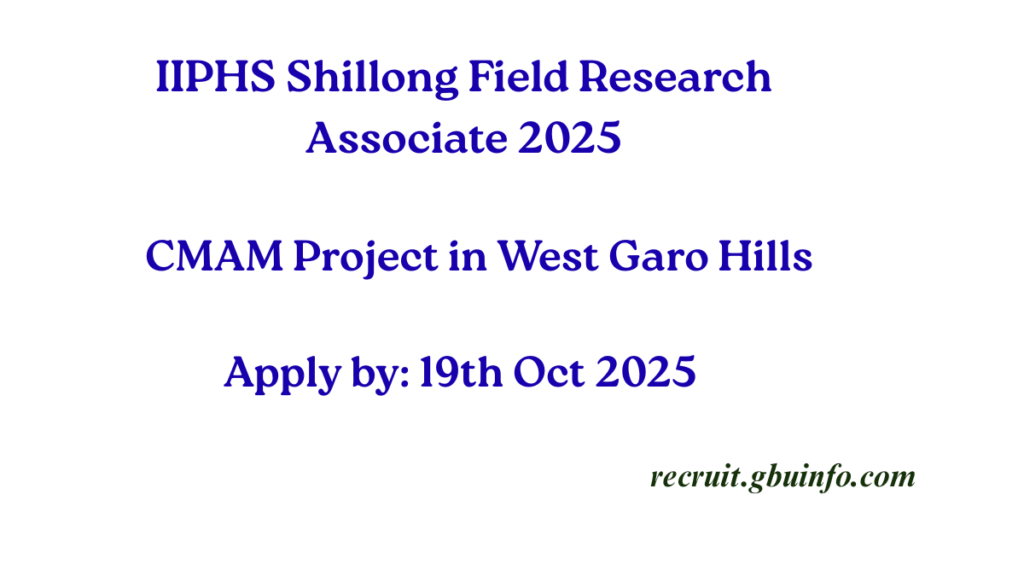 IIPHS Shillong Field Research Associate 2025

CMAM Project in West Garo Hills

Apply by: 19th Oct 2025

recruit.gbuinfo.com